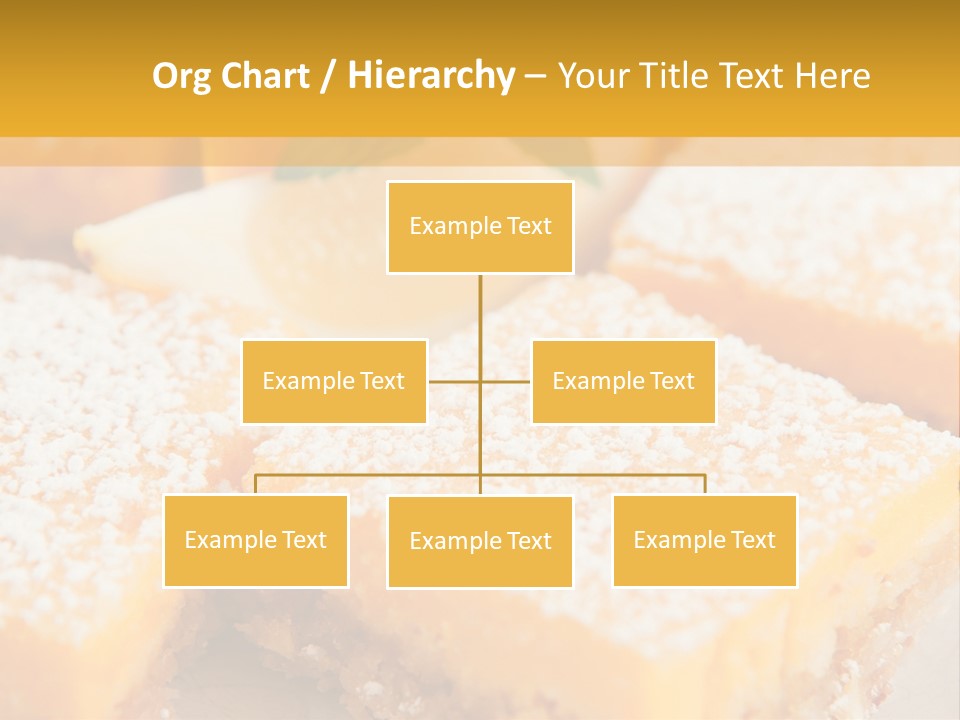 Org Chart / Hierarchy – Your Title Text Here

Example Text

Example Text

Example Text

Example Text

Example Text

Example Text